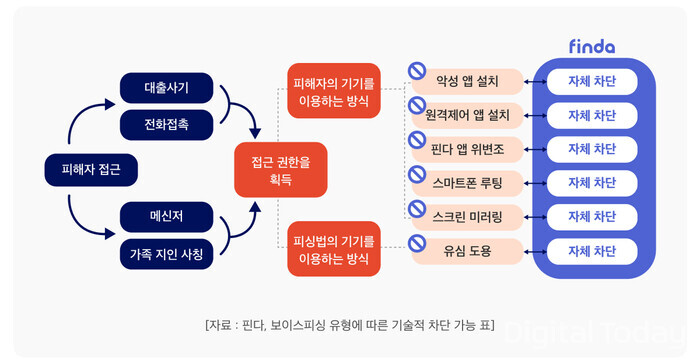 finda

피해자 접근

대출사기

전화접촉

메신저

가족 지인 사칭

접근 권한을 획득

피해자의 기기를 이용하는 방식

피싱범의 기기를 이용하는 방식

악성 앱 설치

원격제어 앱 설치

핀다 앱 위변조

스마트폰 루팅

스크린 미러링

유심 도용

자체 차단

자체 차단

자체 차단

자체 차단

자체 차단

자체 차단

[자료 : 핀다, 보이스피싱 유형에 따른 기술적 차단 가능 표]

Digital Today